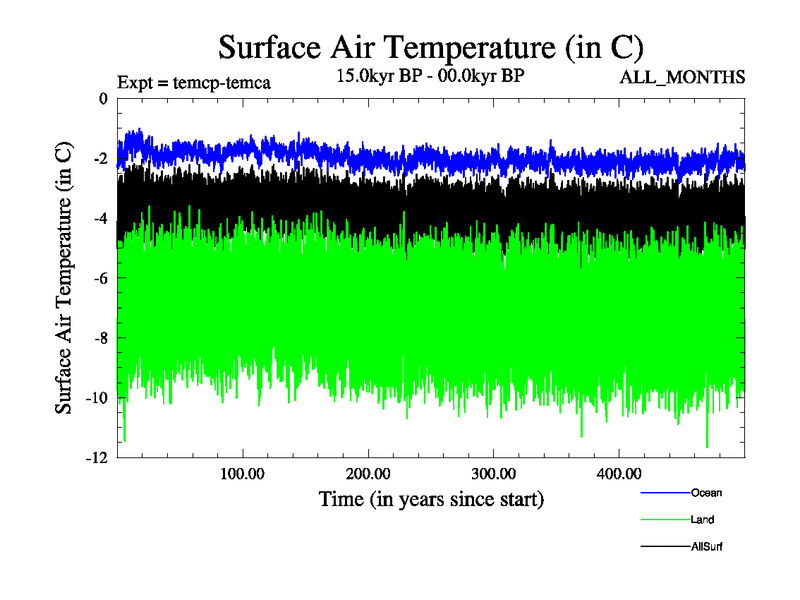 Surface Air Temperature (in C)

Expt = temcp-temca

15.0kyr BP - 00.0kyr BP

ALL_MONTHS

Surface Air Temperature (in C)

0

-2

-4

-6

-8

-10

-12

100.00

200.00

300.00

400.00

Time (in years since start)

Ocean

Land

AllSurf